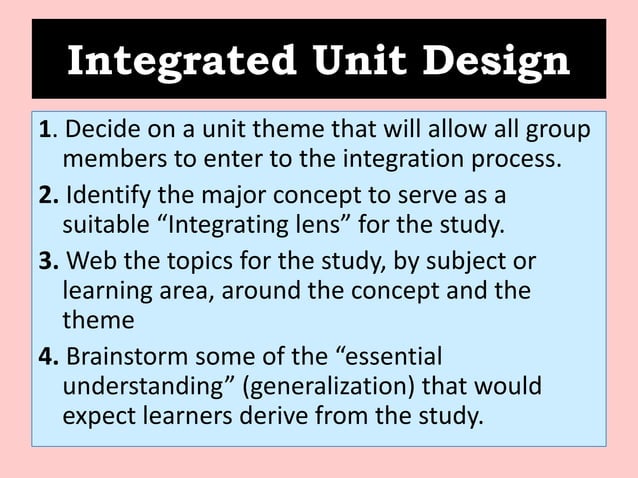 Integrated Unit Design

1. Decide on a unit theme that will allow all group members to enter to the integration process.

2. Identify the major concept to serve as a suitable “Integrating lens” for the study.

3. Web the topics for the study, by subject or learning area, around the concept and the theme

4. Brainstorm some of the “essential understanding” (generalization) that would expect learners derive from the study.